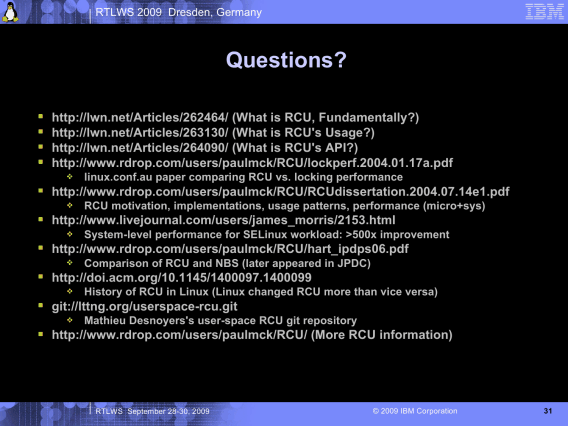 RTLWS 2009 Dresden, Germany

IBM

Questions?

- http://lwn.net/Articles/262464/ (What is RCU, Fundamentally?)
- http://lwn.net/Articles/263130/ (What is RCU's Usage?)
- http://lwn.net/Articles/264090/ (What is RCU's API?)
- http://www.rdrop.com/users/paulmck/RCU/lockperf.2004.01.17a.pdf
  - linux.conf.au paper comparing RCU vs. locking performance
- http://www.rdrop.com/users/paulmck/RCU/RCUdissertation.2004.07.14e1.pdf
  - RCU motivation, implementations, usage patterns, performance (micro+sys)
- http://www.livejournal.com/users/james_morris/2153.html
  - System-level performance for SELinux workload: >500x improvement
- http://www.rdrop.com/users/paulmck/RCU/hart_ipdps06.pdf
  - Comparison of RCU and NBS (later appeared in JPDC)
- http://doi.acm.org/10.1145/1400097.1400099
  - History of RCU in Linux (Linux changed RCU more than vice versa)
- git://lttng.org/userspace-rcu.git
  - Mathieu Desnoyers's user-space RCU git repository
- http://www.rdrop.com/users/paulmck/RCU/ (More RCU information)

RTLWS September 28-30, 2009

© 2009 IBM Corporation

31